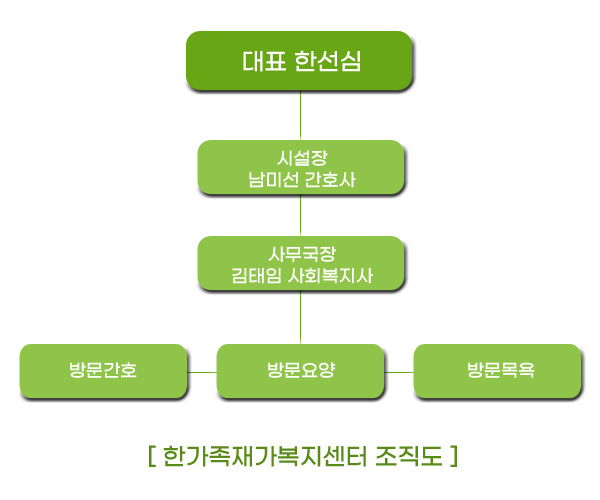 대표 한선심

시설장
남미선 간호사

사무국장
김태임 사회복지사

방문간호

방문요양

방문목욕

[ 한가족재가복지센터 조직도 ]